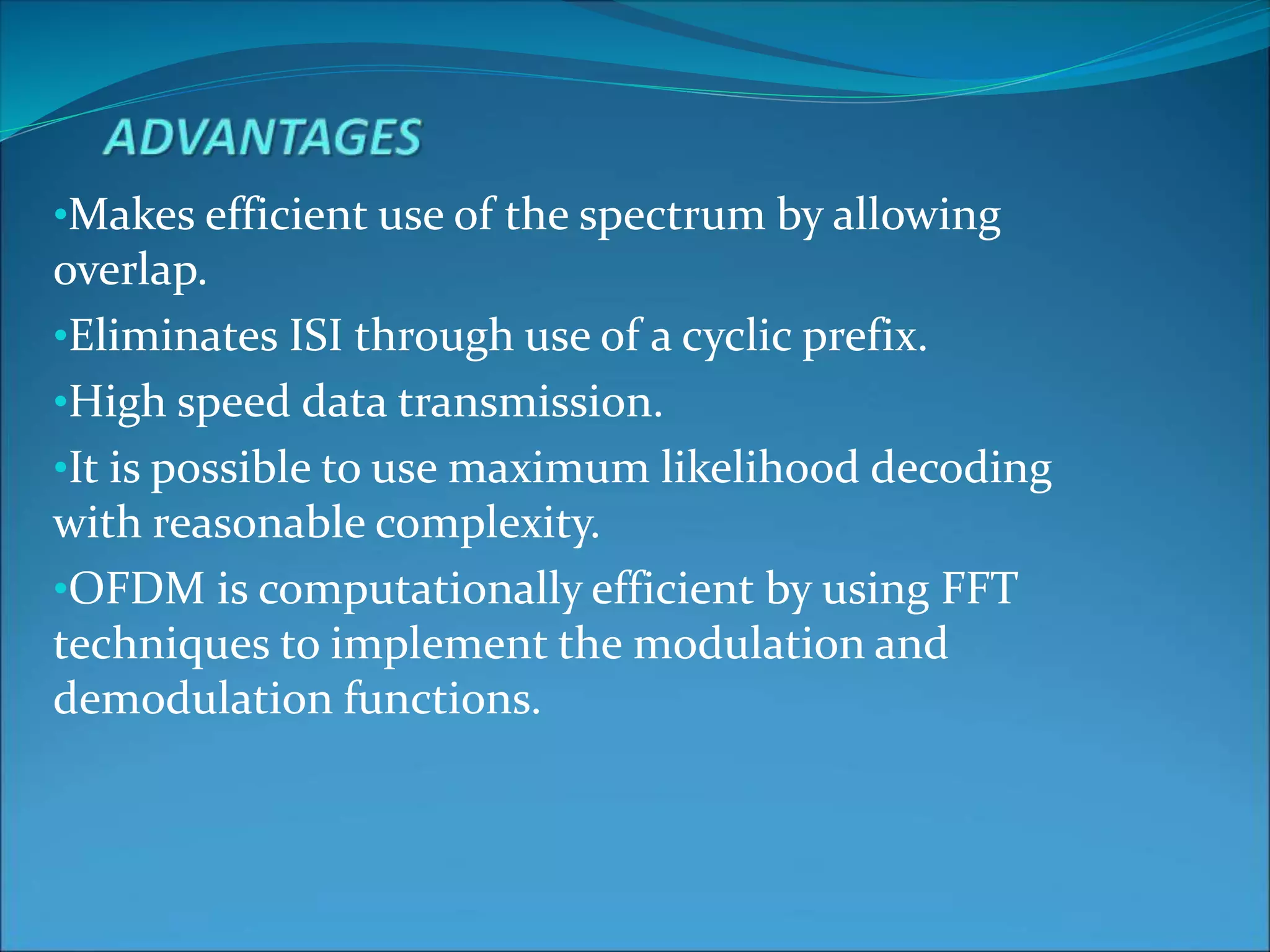 ADVANTAGES

•Makes efficient use of the spectrum by allowing overlap.

•Eliminates ISI through use of a cyclic prefix.

•High speed data transmission.

•It is possible to use maximum likelihood decoding with reasonable complexity.

•OFDM is computationally efficient by using FFT techniques to implement the modulation and demodulation functions.